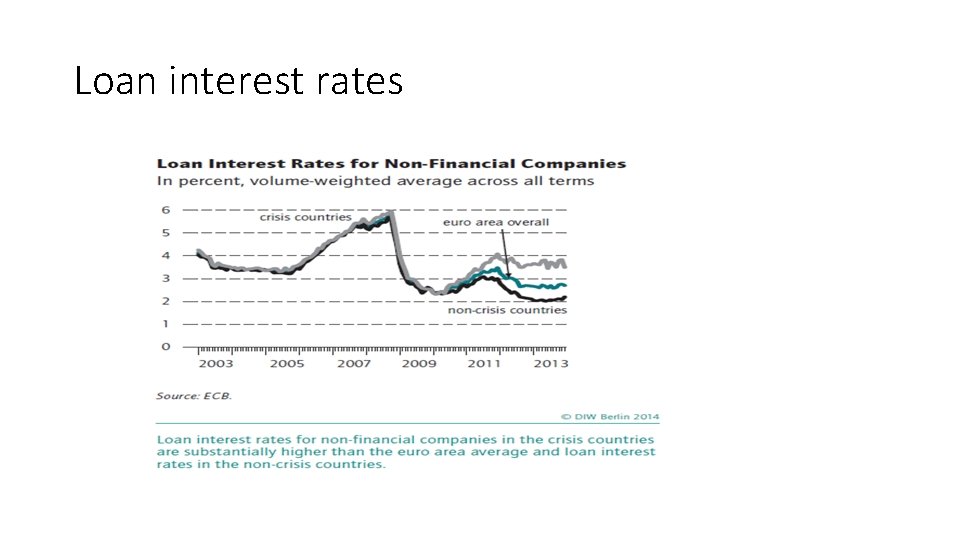 Loan interest rates

Loan Interest Rates for Non-Financial Companies
In percent, volume-weighted average across all terms

6
5
4
3
2
1
0

crisis countries
euro area overall
non-crisis countries

2003 2005 2007 2009 2011 2013

Source: ECB.

© DIW Berlin 2014

Loan interest rates for non-financial companies in the crisis countries are substantially higher than the euro area average and loan interest rates in the non-crisis countries.